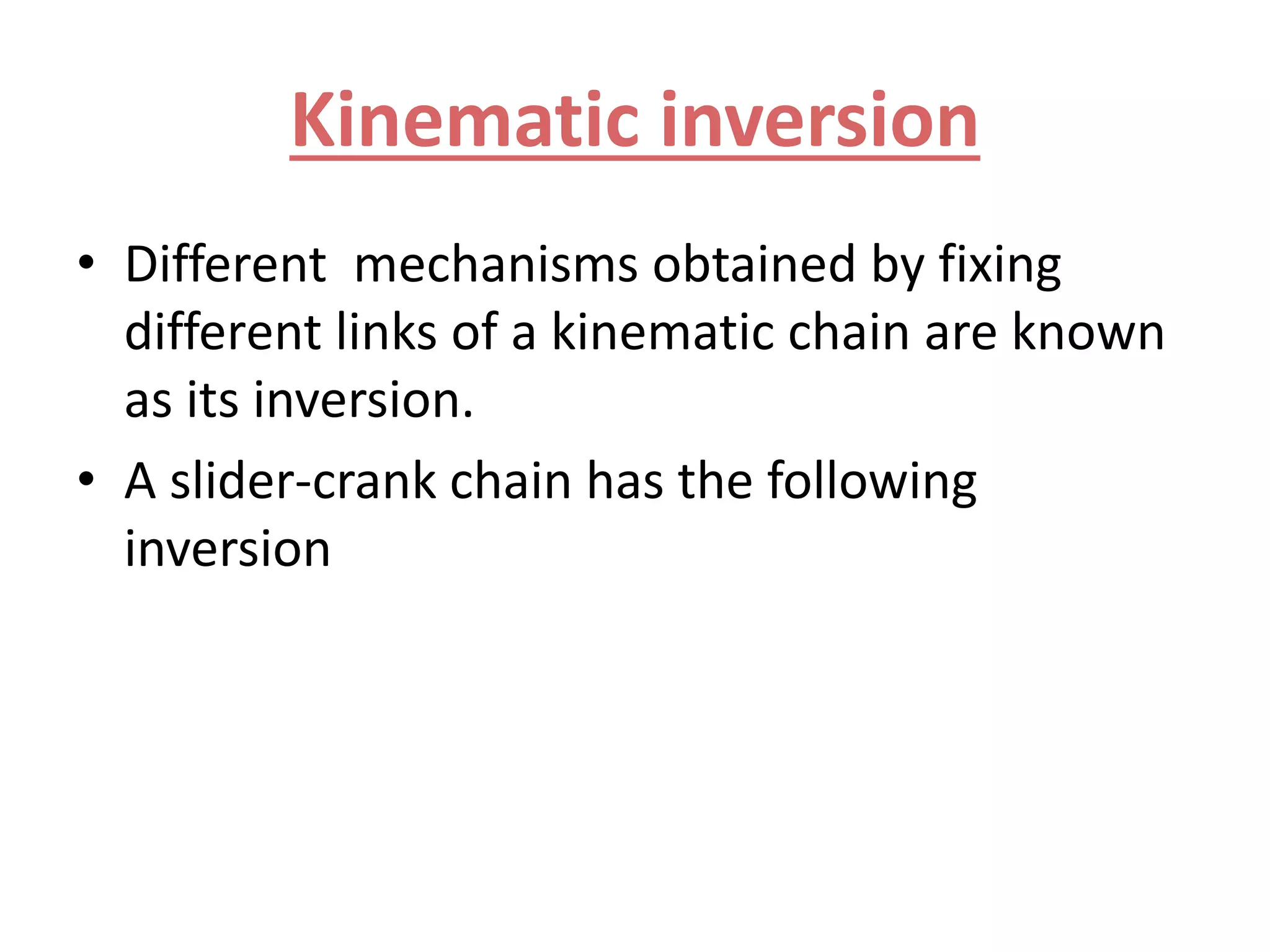 Kinematic inversion

• Different mechanisms obtained by fixing different links of a kinematic chain are known as its inversion.

• A slider-crank chain has the following inversion